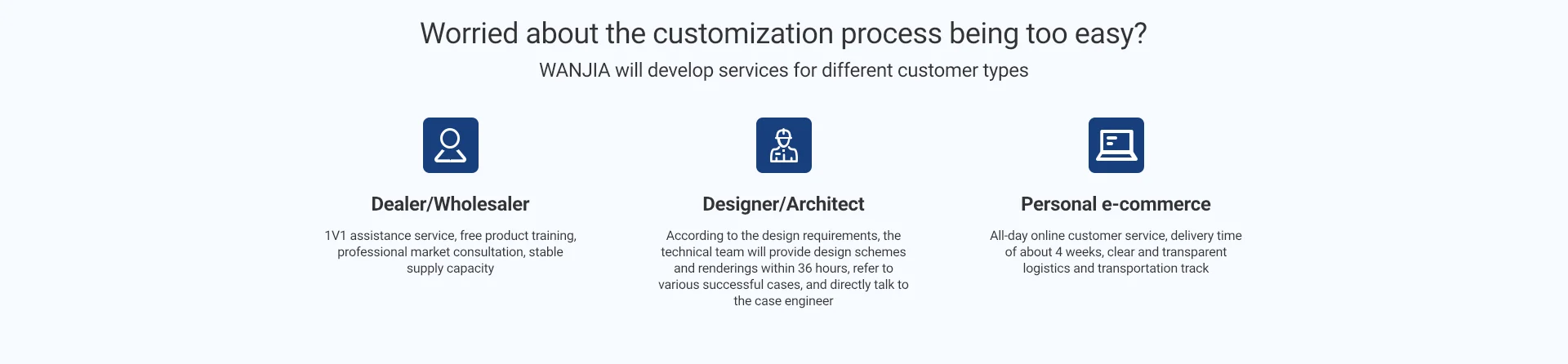 Worried about the customization process being too easy?

WANJIA will develop services for different customer types

Dealer/Wholesaler

1V1 assistance service, free product training, professional market consultation, stable supply capacity

Designer/Architect

According to the design requirements, the technical team will provide design schemes and renderings within 36 hours, refer to various successful cases, and directly talk to the case engineer

Personal e-commerce

All-day online customer service, delivery time of about 4 weeks, clear and transparent logistics and transportation track